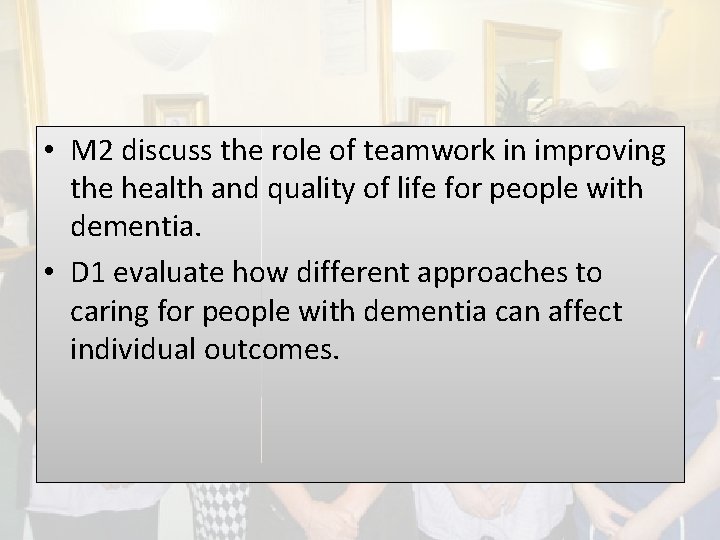 • M2 discuss the role of teamwork in improving the health and quality of life for people with dementia.

• D1 evaluate how different approaches to caring for people with dementia can affect individual outcomes.